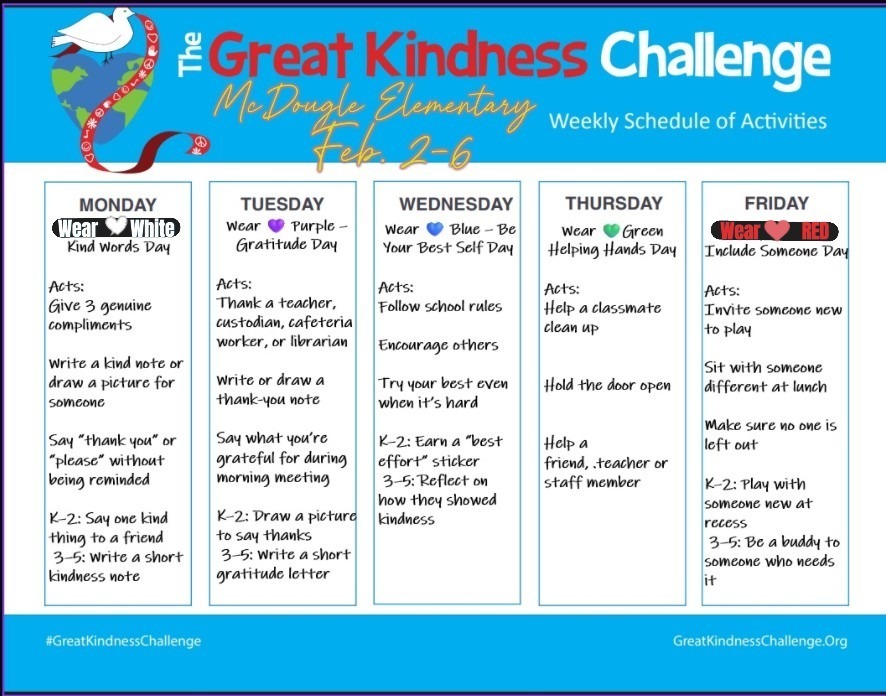 The Great Kindness Challenge
McDougle Elementary
Feb. 2-6
Weekly Schedule of Activities

MONDAY
Wear White
Kind Words Day

Acts:
Give 3 genuine compliments

Write a kind note or draw a picture for someone

Say "thank you" or "please" without being reminded

K-2: Say one kind thing to a friend
3-5: Write a short kindness note

TUESDAY
Wear Purple – Gratitude Day

Acts:
Thank a teacher, custodian, cafeteria worker, or librarian

Write or draw a thank-you note

Say what you're grateful for during morning meeting

K-2: Draw a picture to say thanks
3-5: Write a short gratitude letter

WEDNESDAY
Wear Blue – Be Your Best Self Day

Acts:
Follow school rules

Encourage others

Try your best even when it's hard

K-2: Earn a "best effort" sticker
3-5: Reflect on how they showed kindness

THURSDAY
Wear Green
Helping Hands Day

Acts:
Help a classmate clean up

Hold the door open

Help a friend, .teacher or staff member

FRIDAY
Wear RED
Include Someone Day

Acts:
Invite someone new to play

Sit with someone different at lunch

Make sure no one is left out

K-2: Play with someone new at recess
3-5: Be a buddy to someone who needs it

#GreatKindnessChallenge
GreatKindnessChallenge.Org